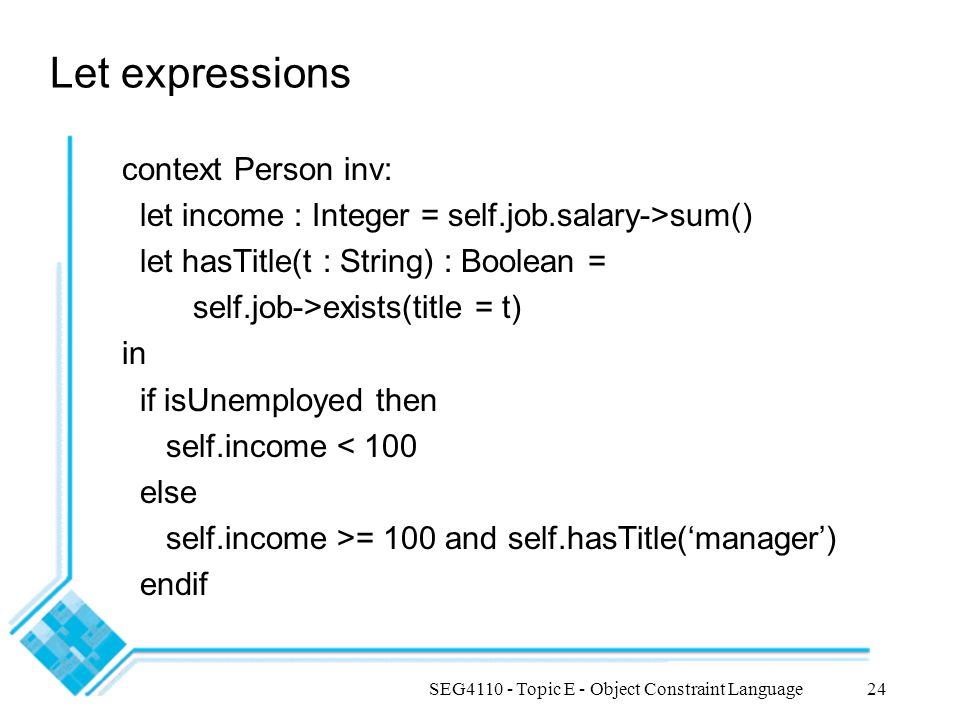 Let expressions

context Person inv:
let income : Integer = self.job.salary->sum()
let hasTitle(t : String) : Boolean =
self.job->exists(title = t)
in
if isUnemployed then
self.income < 100
else
self.income >= 100 and self.hasTitle(‘manager’)
endif

SEG4110 - Topic E - Object Constraint Language 24